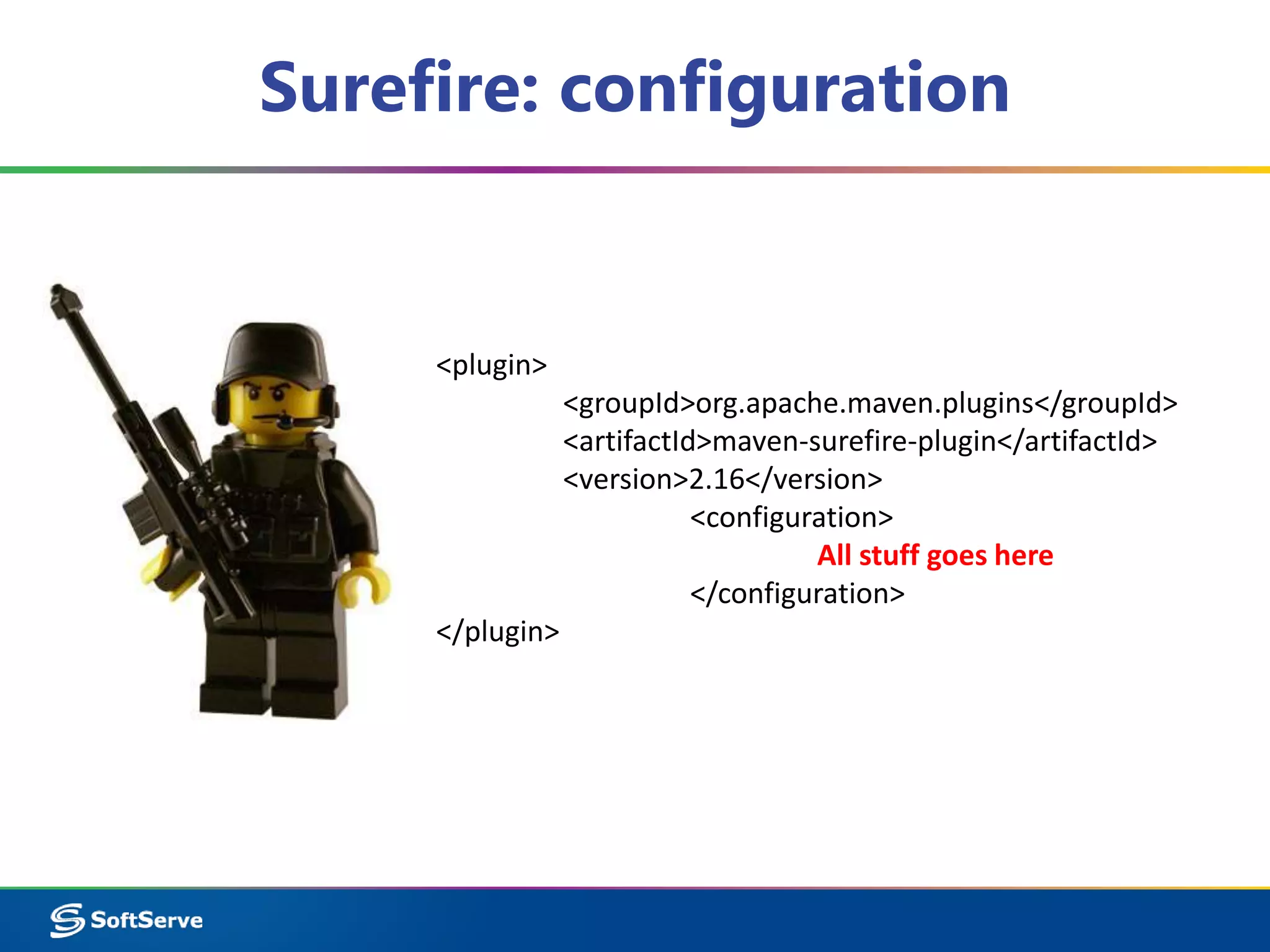 Surefire: configuration

<plugin>
<groupId>org.apache.maven.plugins</groupId>
<artifactId>maven-surefire-plugin</artifactId>
<version>2.16</version>
<configuration>
All stuff goes here
</configuration>
</plugin>

SoftServe